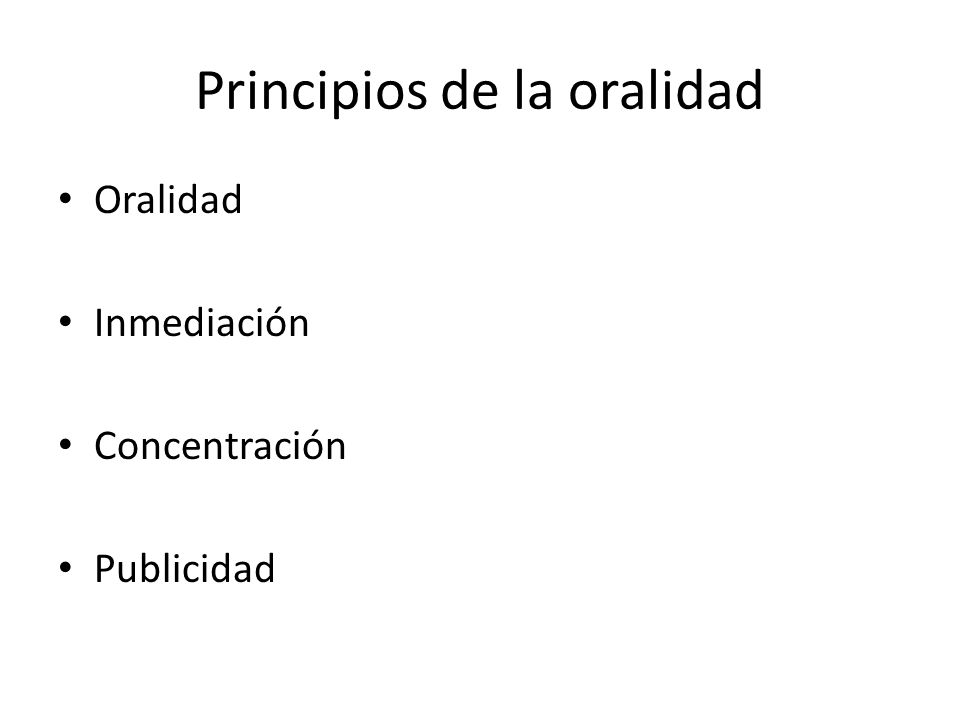 Principios de la oralidad

• Oralidad

• Inmediación

• Concentración

• Publicidad